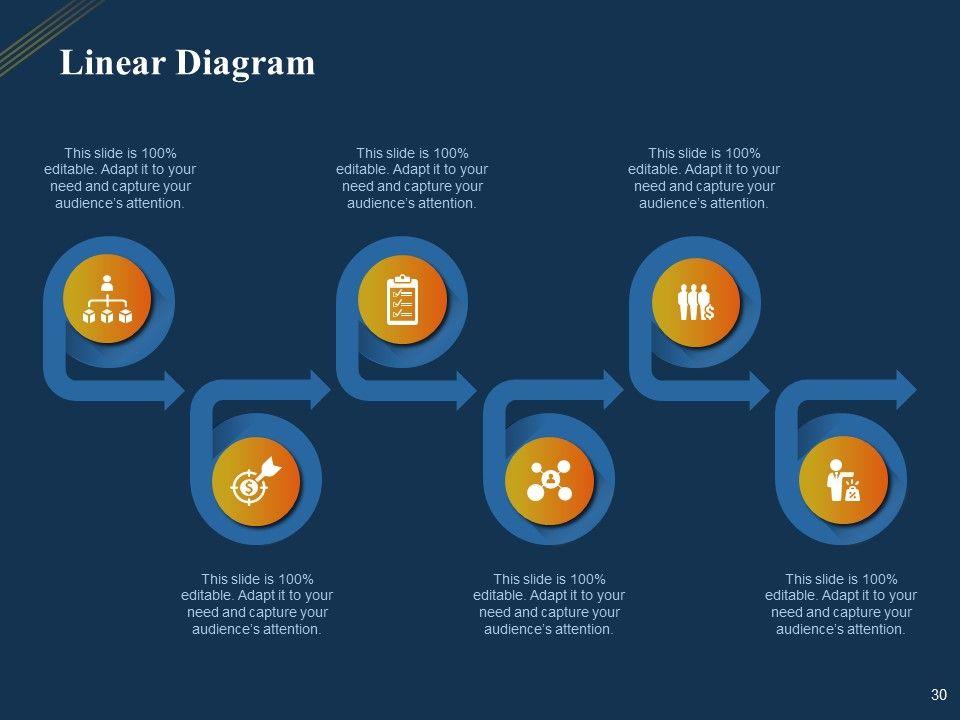 Linear Diagram

This slide is 100% editable. Adapt it to your need and capture your audience's attention.

This slide is 100% editable. Adapt it to your need and capture your audience's attention.

This slide is 100% editable. Adapt it to your need and capture your audience's attention.

This slide is 100% editable. Adapt it to your need and capture your audience's attention.

This slide is 100% editable. Adapt it to your need and capture your audience's attention.

This slide is 100% editable. Adapt it to your need and capture your audience's attention.

30